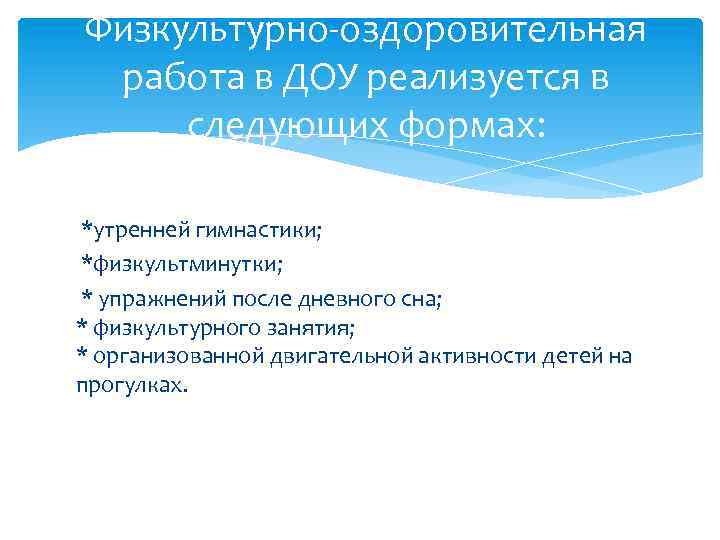 Физкультурно-оздоровительная работа в ДОУ реализуется в следующих формах:

*утренней гимнастики;
*физкультминутки;
* упражнений после дневного сна;
* физкультурного занятия;
* организованной двигательной активности детей на прогулках.